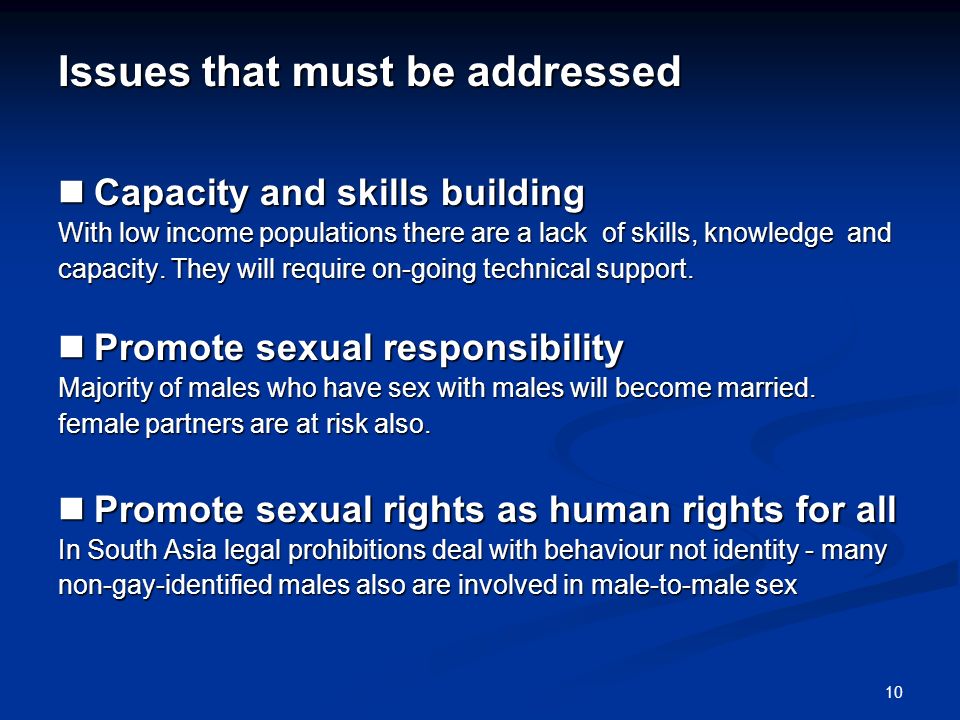 Issues that must be addressed

■ Capacity and skills building
With low income populations there are a lack of skills, knowledge and capacity. They will require on-going technical support.

■ Promote sexual responsibility
Majority of males who have sex with males will become married. female partners are at risk also.

■ Promote sexual rights as human rights for all
In South Asia legal prohibitions deal with behaviour not identity - many non-gay-identified males also are involved in male-to-male sex

10